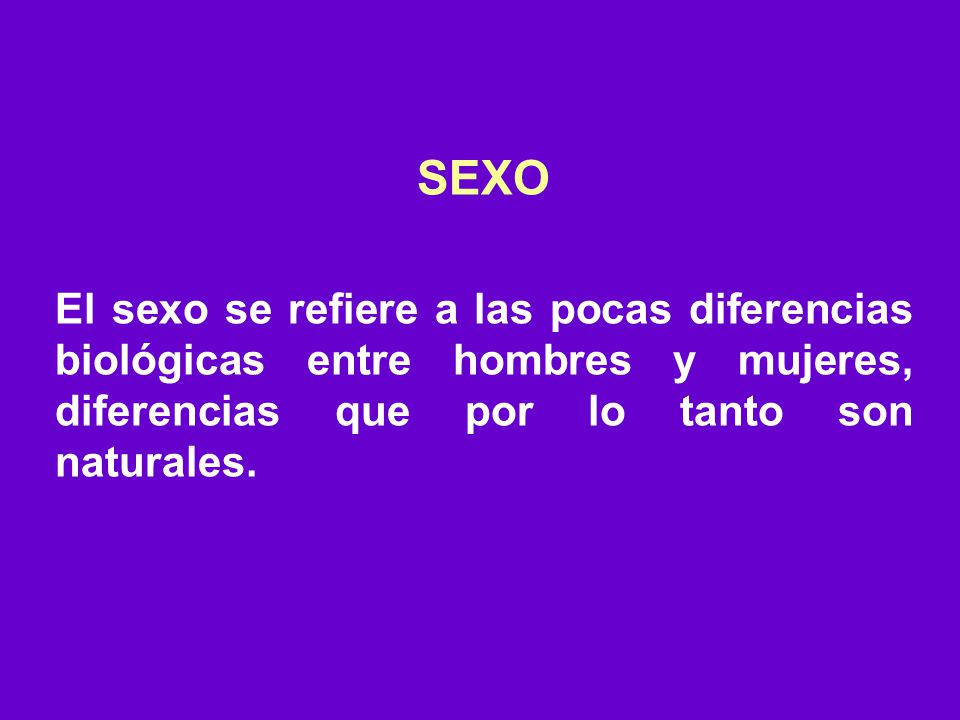 SEXO

El sexo se refiere a las pocas diferencias biológicas entre hombres y mujeres, diferencias que por lo tanto son naturales.